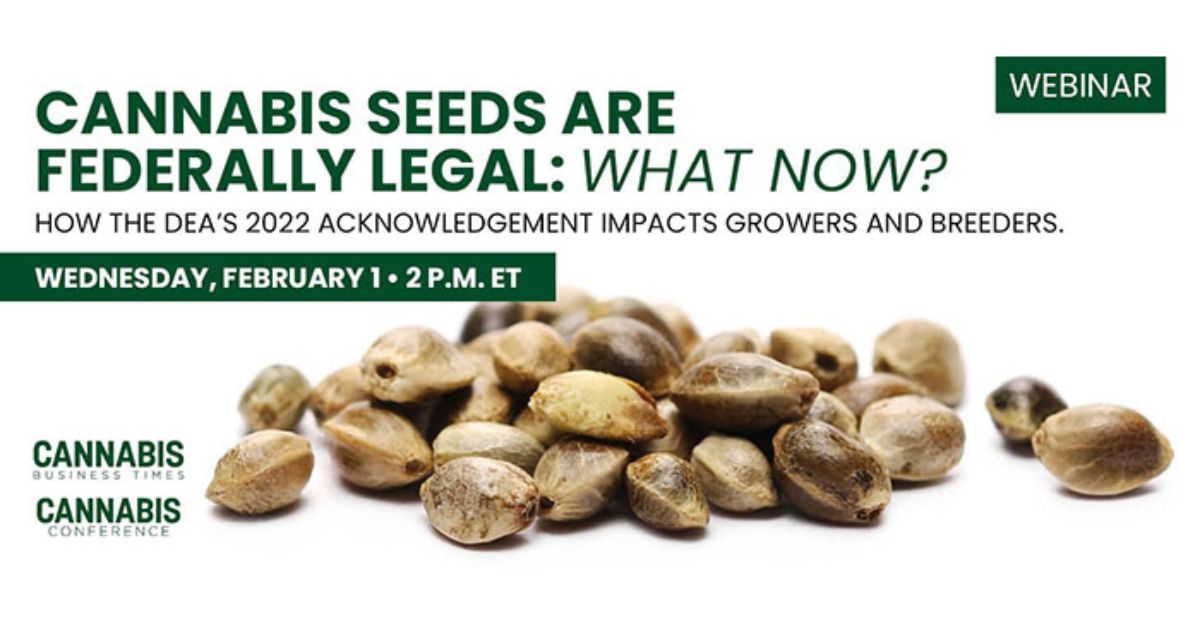 WEBINAR

CANNABIS SEEDS ARE FEDERALLY LEGAL: WHAT NOW?

HOW THE DEA'S 2022 ACKNOWLEDGEMENT IMPACTS GROWERS AND BREEDERS.

WEDNESDAY, FEBRUARY 1 • 2 P.M. ET

CANNABIS BUSINESS TIMES

CANNABIS CONFERENCE